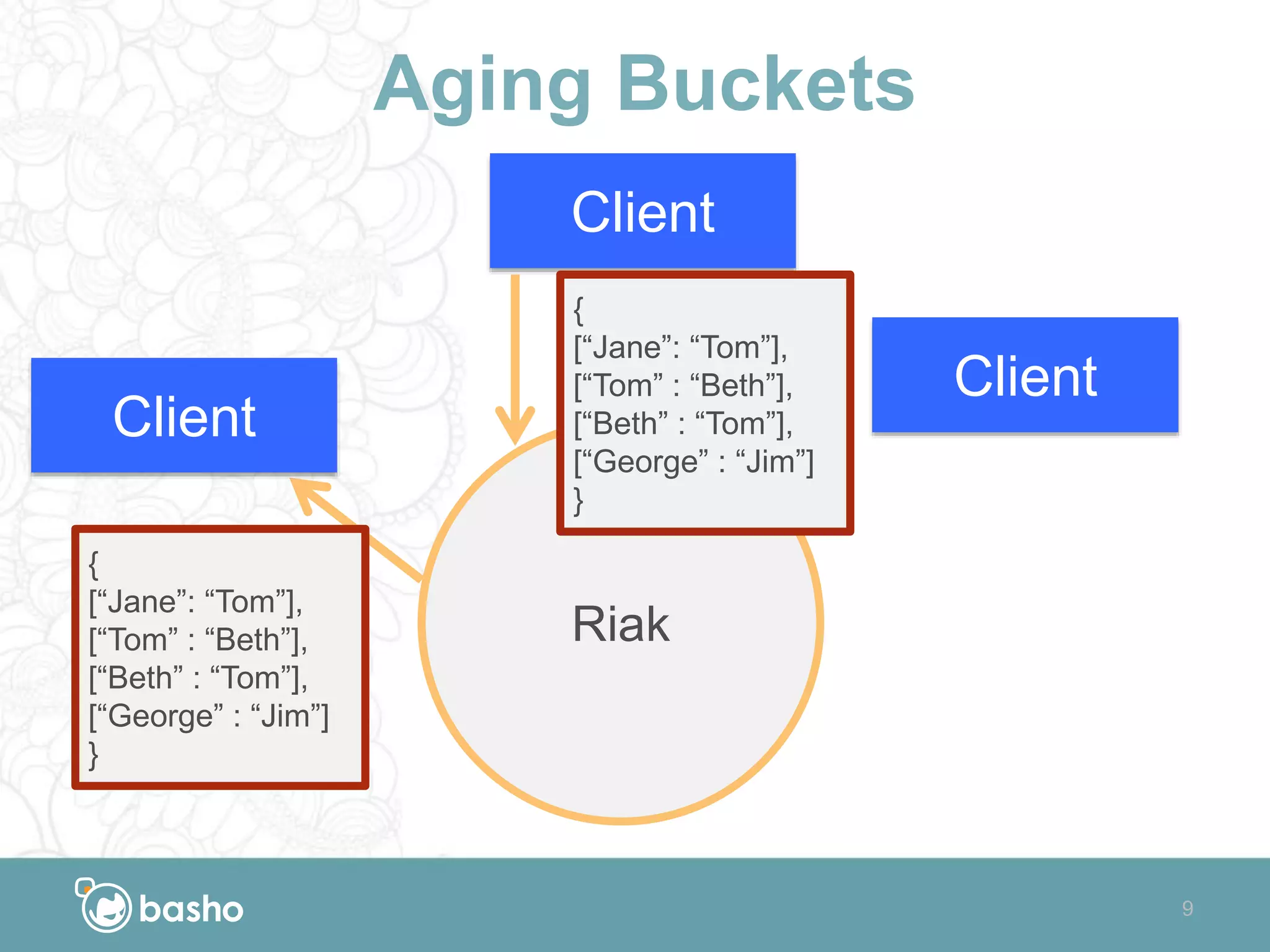 Aging Buckets

Client

{
[“Jane”: “Tom”],
[“Tom” : “Beth”],
[“Beth” : “Tom”],
[“George” : “Jim”]
}

Client

Client

{
[“Jane”: “Tom”],
[“Tom” : “Beth”],
[“Beth” : “Tom”],
[“George” : “Jim”]
}

Riak

basho

9